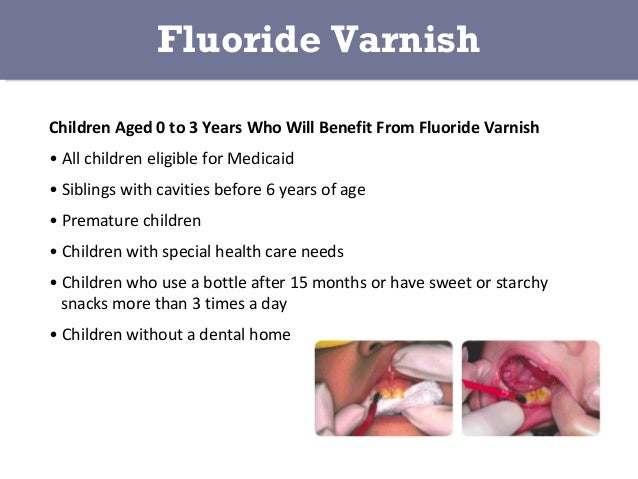 Fluoride Varnish

Children Aged 0 to 3 Years Who Will Benefit From Fluoride Varnish

• All children eligible for Medicaid

• Siblings with cavities before 6 years of age

• Premature children

• Children with special health care needs

• Children who use a bottle after 15 months or have sweet or starchy snacks more than 3 times a day

• Children without a dental home